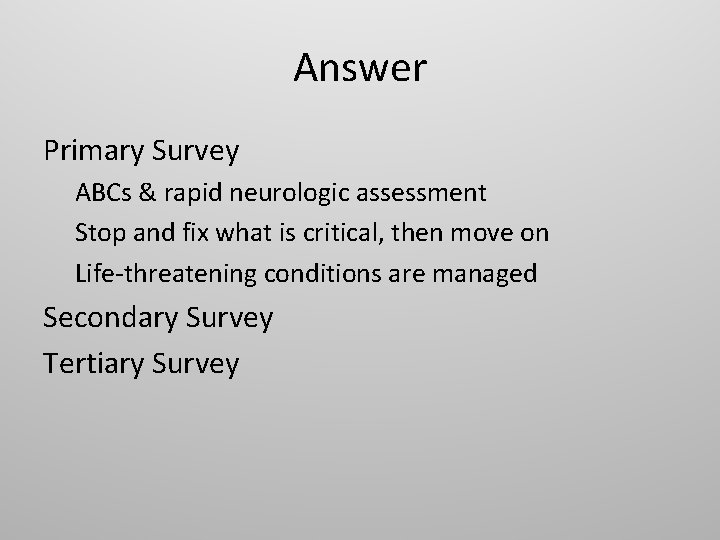 Answer

Primary Survey

ABCs & rapid neurologic assessment

Stop and fix what is critical, then move on

Life-threatening conditions are managed

Secondary Survey

Tertiary Survey